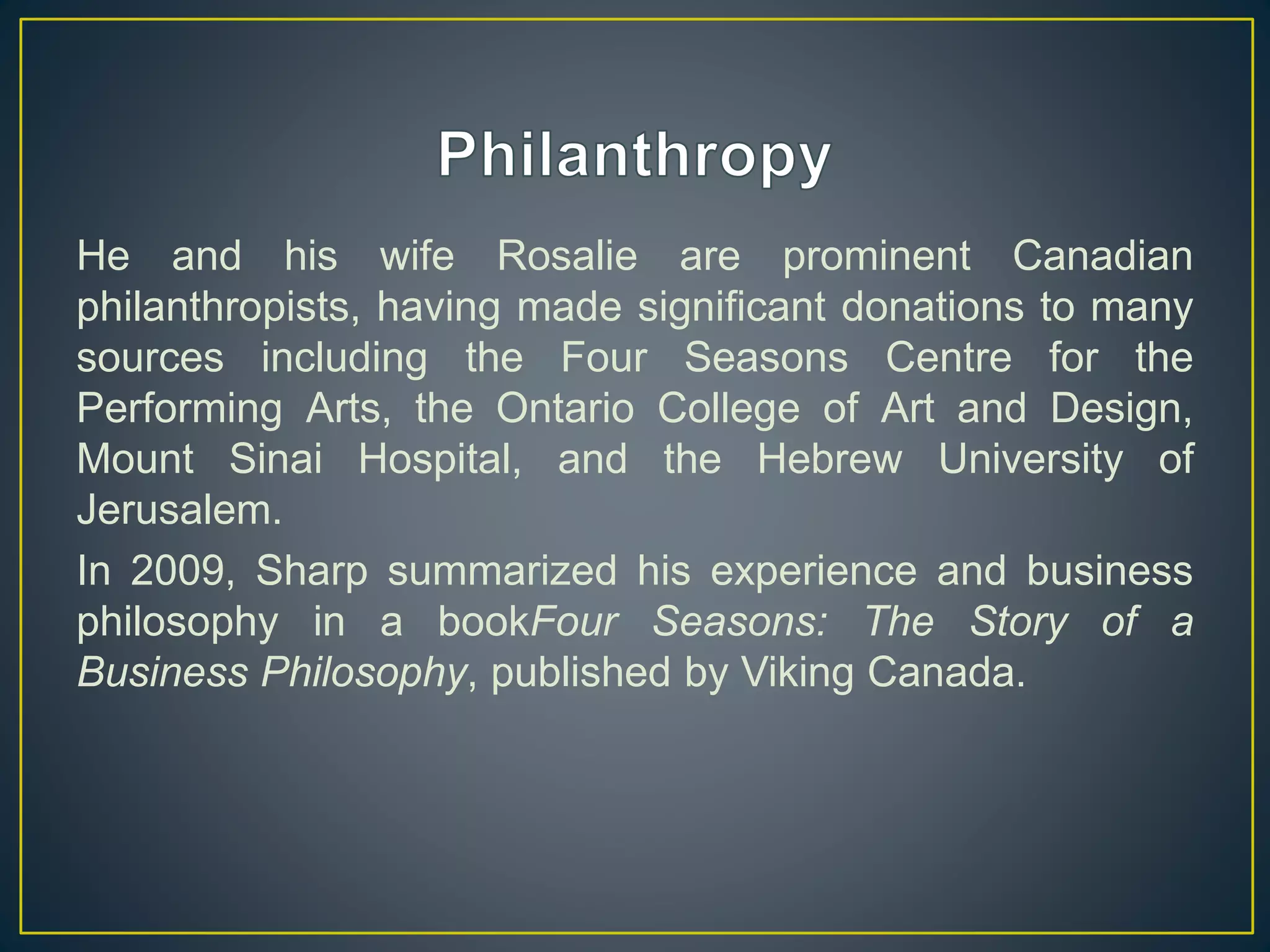 Philanthropy

He and his wife Rosalie are prominent Canadian philanthropists, having made significant donations to many sources including the Four Seasons Centre for the Performing Arts, the Ontario College of Art and Design, Mount Sinai Hospital, and the Hebrew University of Jerusalem.

In 2009, Sharp summarized his experience and business philosophy in a bookFour Seasons: The Story of a Business Philosophy, published by Viking Canada.